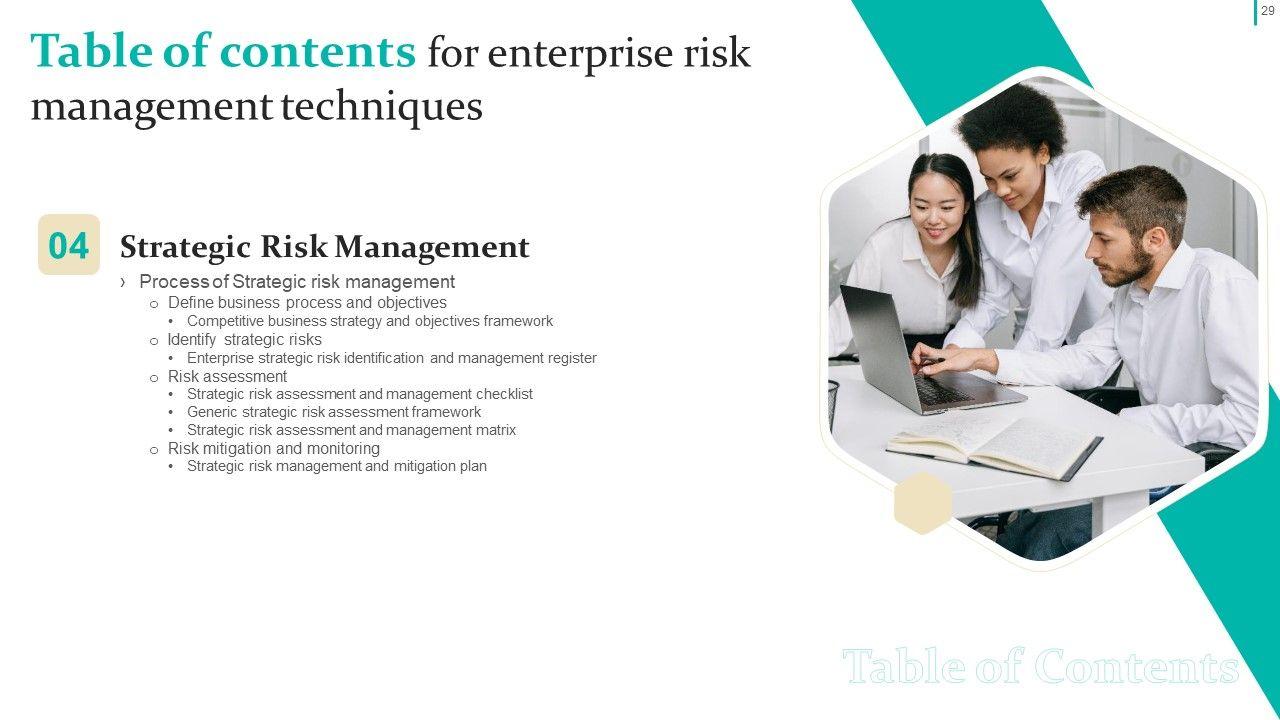 29

Table of contents for enterprise risk management techniques

04

Strategic Risk Management

› Process of Strategic risk management
o Define business process and objectives
• Competitive business strategy and objectives framework
o Identify strategic risks
• Enterprise strategic risk identification and management register
o Risk assessment
• Strategic risk assessment and management checklist
• Generic strategic risk assessment framework
• Strategic risk assessment and management matrix
o Risk mitigation and monitoring
• Strategic risk management and mitigation plan

Table of Contents